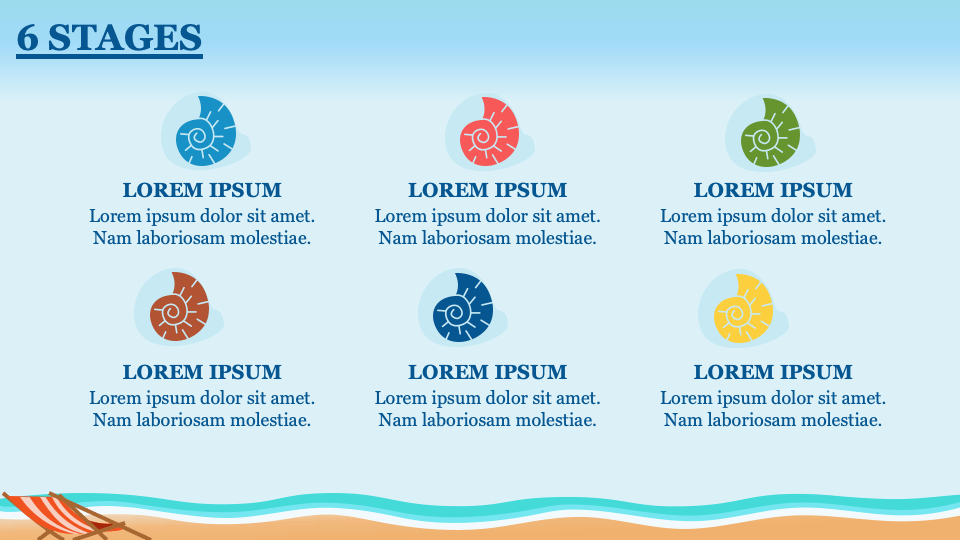 6 STAGES

LOREM IPSUM
Lorem ipsum dolor sit amet. Nam laboriosam molestiae.

LOREM IPSUM
Lorem ipsum dolor sit amet. Nam laboriosam molestiae.

LOREM IPSUM
Lorem ipsum dolor sit amet. Nam laboriosam molestiae.

LOREM IPSUM
Lorem ipsum dolor sit amet. Nam laboriosam molestiae.

LOREM IPSUM
Lorem ipsum dolor sit amet. Nam laboriosam molestiae.

LOREM IPSUM
Lorem ipsum dolor sit amet. Nam laboriosam molestiae.